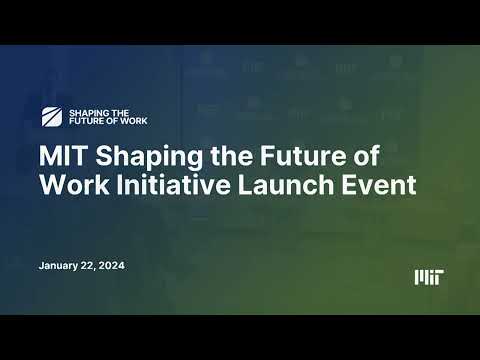 SHAPING THE FUTURE OF WORK

MIT Shaping the Future of Work Initiative Launch Event

January 22, 2024

MIT